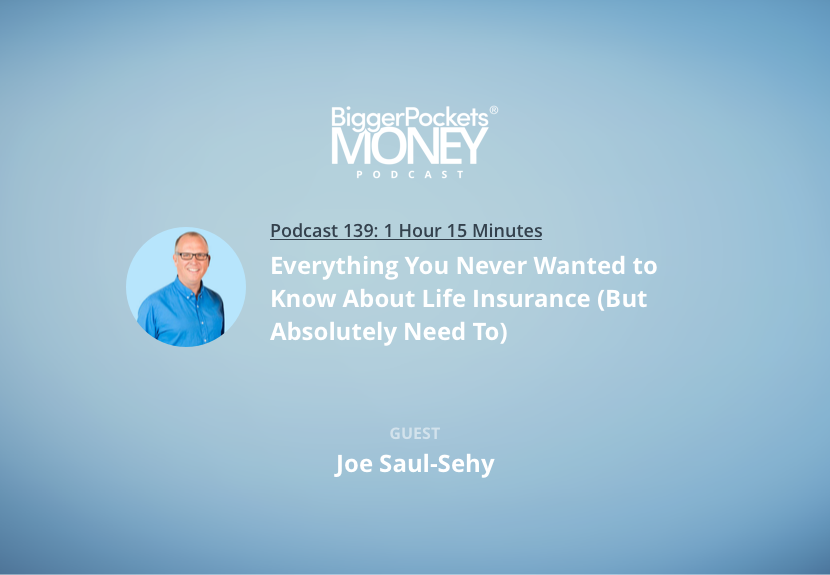 BiggerPockets®
MONEY
PODCAST

Podcast 139: 1 Hour 15 Minutes

Everything You Never Wanted to Know About Life Insurance (But Absolutely Need To)

GUEST

Joe Saul-Sehy